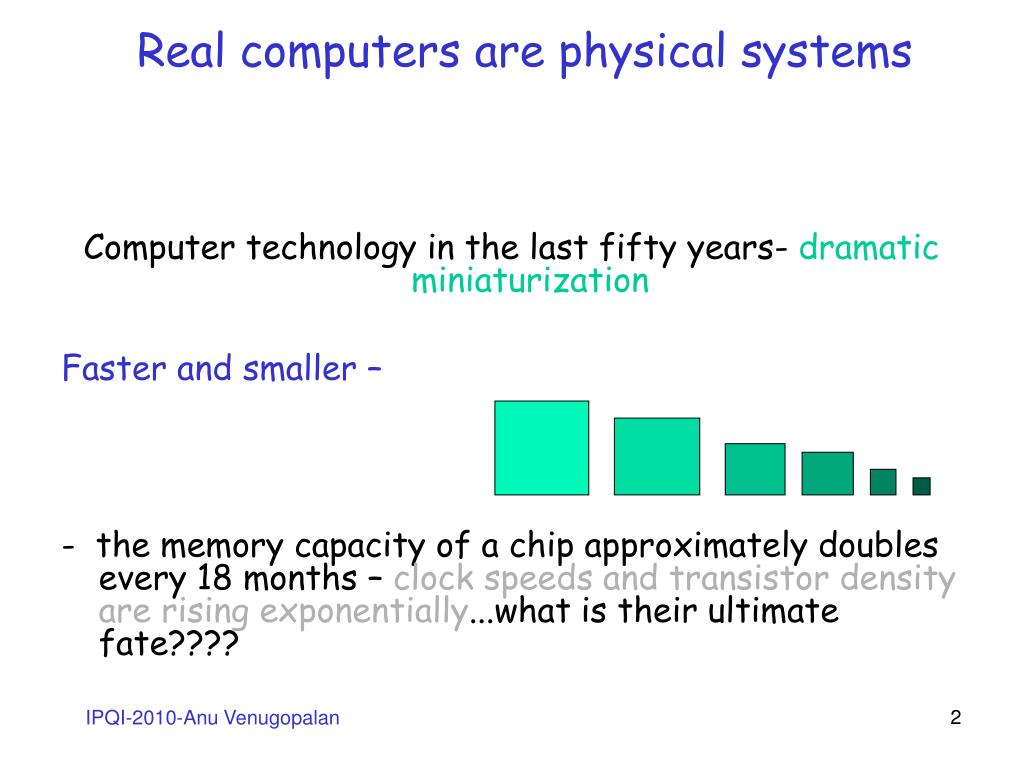 Real computers are physical systems

Computer technology in the last fifty years- dramatic miniaturization

Faster and smaller –

- the memory capacity of a chip approximately doubles every 18 months – clock speeds and transistor density are rising exponentially...what is their ultimate fate????

IPQI-2010-Anu Venugopalan

2